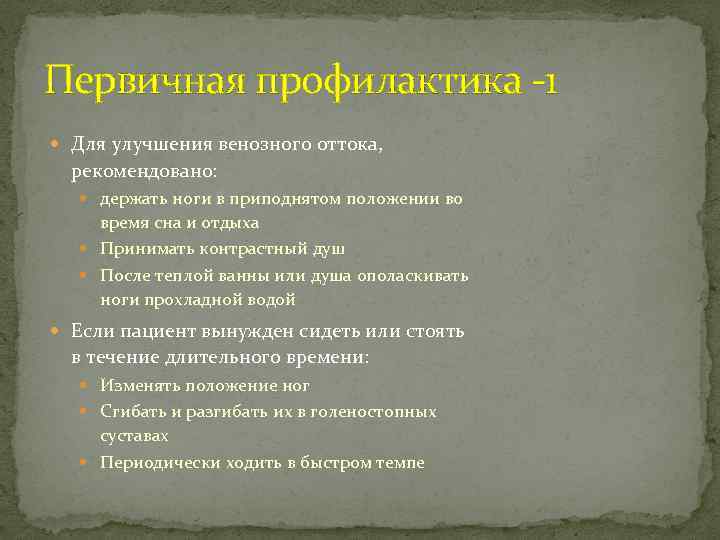 Первичная профилактика -1

Для улучшения венозного оттока, рекомендовано:

держать ноги в приподнятом положении во время сна и отдыха

Принимать контрастный душ

После теплой ванны или душа ополаскивать ноги прохладной водой

Если пациент вынужден сидеть или стоять в течение длительного времени:

Изменять положение ног

Сгибать и разгибать их в голеностопных суставах

Периодически ходить в быстром темпе